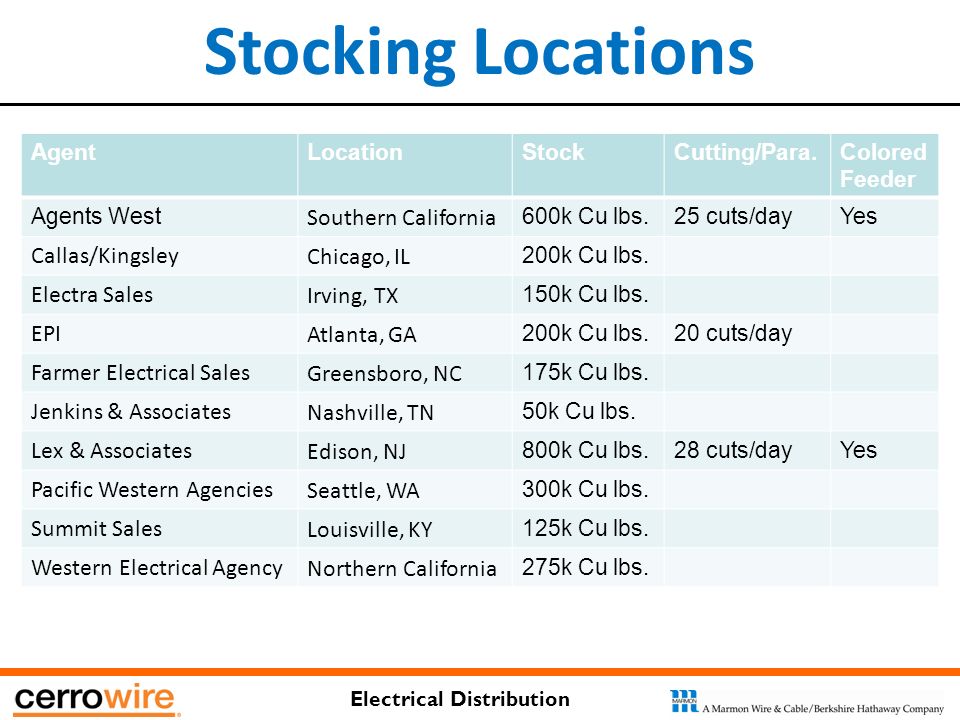 Stocking Locations

| Agent | Location | Stock | Cutting/Para. | Colored Feeder |
|---|---|---|---|---|
| Agents West | Southern California | 600k Cu lbs. | 25 cuts/day | Yes |
| Callas/Kingsley | Chicago, IL | 200k Cu lbs. | | |
| Electra Sales | Irving, TX | 150k Cu lbs. | | |
| EPI | Atlanta, GA | 200k Cu lbs. | 20 cuts/day | |
| Farmer Electrical Sales | Greensboro, NC | 175k Cu lbs. | | |
| Jenkins & Associates | Nashville, TN | 50k Cu lbs. | | |
| Lex & Associates | Edison, NJ | 800k Cu lbs. | 28 cuts/day | Yes |
| Pacific Western Agencies | Seattle, WA | 300k Cu lbs. | | |
| Summit Sales | Louisville, KY | 125k Cu lbs. | | |
| Western Electrical Agency | Northern California | 275k Cu lbs. | | |

cerrowire

Electrical Distribution

MARMON A Marmon Wire & Cable/Berkshire Hathaway Company